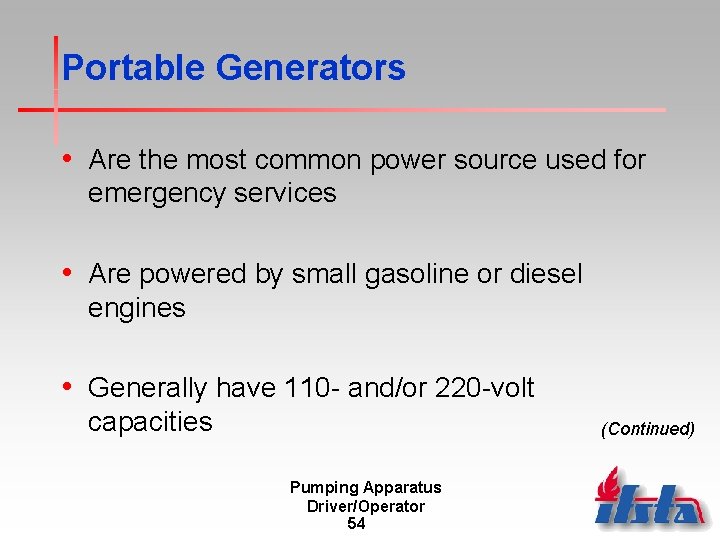 Portable Generators

• Are the most common power source used for emergency services

• Are powered by small gasoline or diesel engines

• Generally have 110- and/or 220-volt capacities

(Continued)

Pumping Apparatus
Driver/Operator
54

ifsta